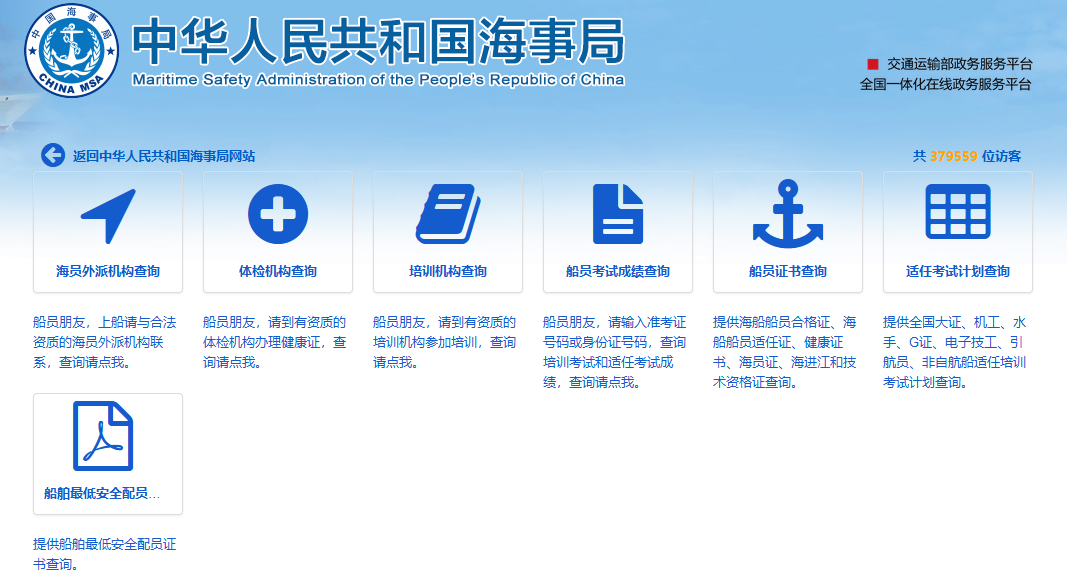 中国海事局
CHINA MSA

中华人民共和国海事局
Maritime Safety Administration of the People's Republic of China

交通运输部政务服务平台
全国一体化在线政务服务平台

返回中华人民共和国海事局网站

共 379559 位访客

海员外派机构查询

船员朋友，上船请与合法资质的海员外派机构联系，查询请点我。

体检机构查询

船员朋友，请到有资质的体检机构办理健康证，查询请点我。

培训机构查询

船员朋友，请到有资质的培训机构参加培训，查询请点我。

船员考试成绩查询

船员朋友，请输入准考证号码或身份证号码，查询培训考试和适任考试成绩，查询请点我。

船员证书查询

提供海船船员合格证、海船船员适任证、健康证书、海员证、海进江和技术资格证查询。

适任考试计划查询

提供全国大证、机工、水手、G证、电子技工、引航员、非自航船适任培训考试计划查询。

船舶最低安全配员...

提供船舶最低安全配员证书查询。